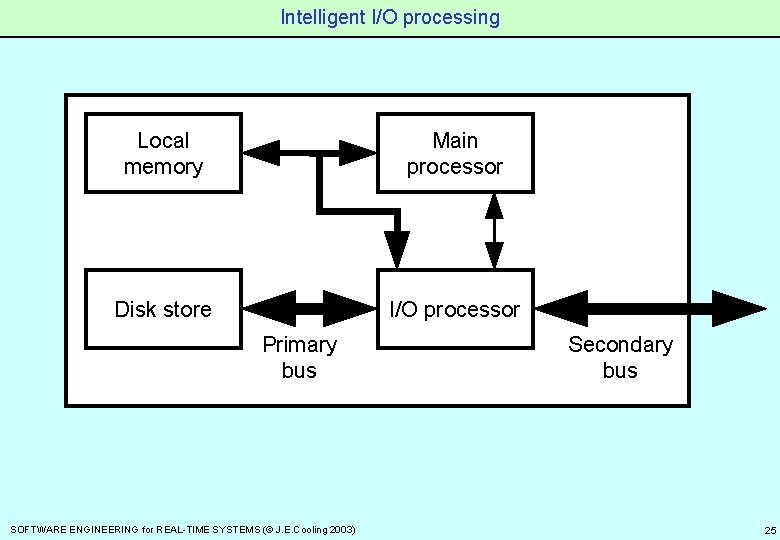 Intelligent I/O processing

Local memory

Main processor

Disk store

I/O processor

Primary bus

Secondary bus

SOFTWARE ENGINEERING for REAL-TIME SYSTEMS (© J.E.Cooling 2003)

25